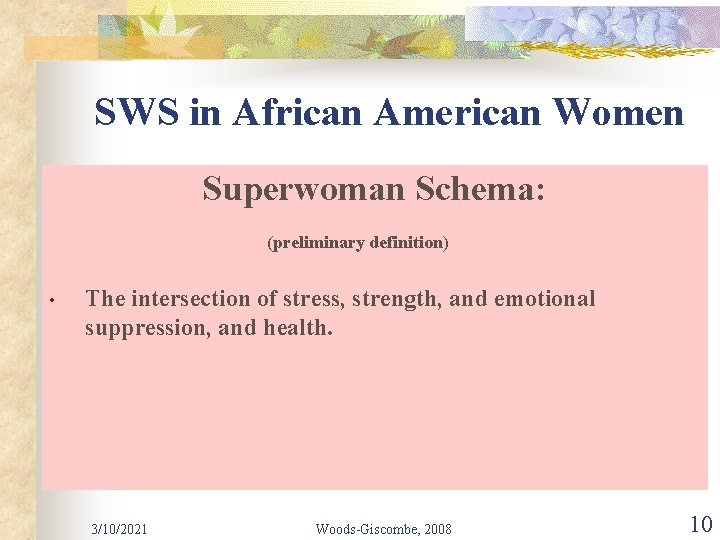 SWS in African American Women

Superwoman Schema:

(preliminary definition)

• The intersection of stress, strength, and emotional suppression, and health.

3/10/2021

Woods-Giscombe, 2008

10